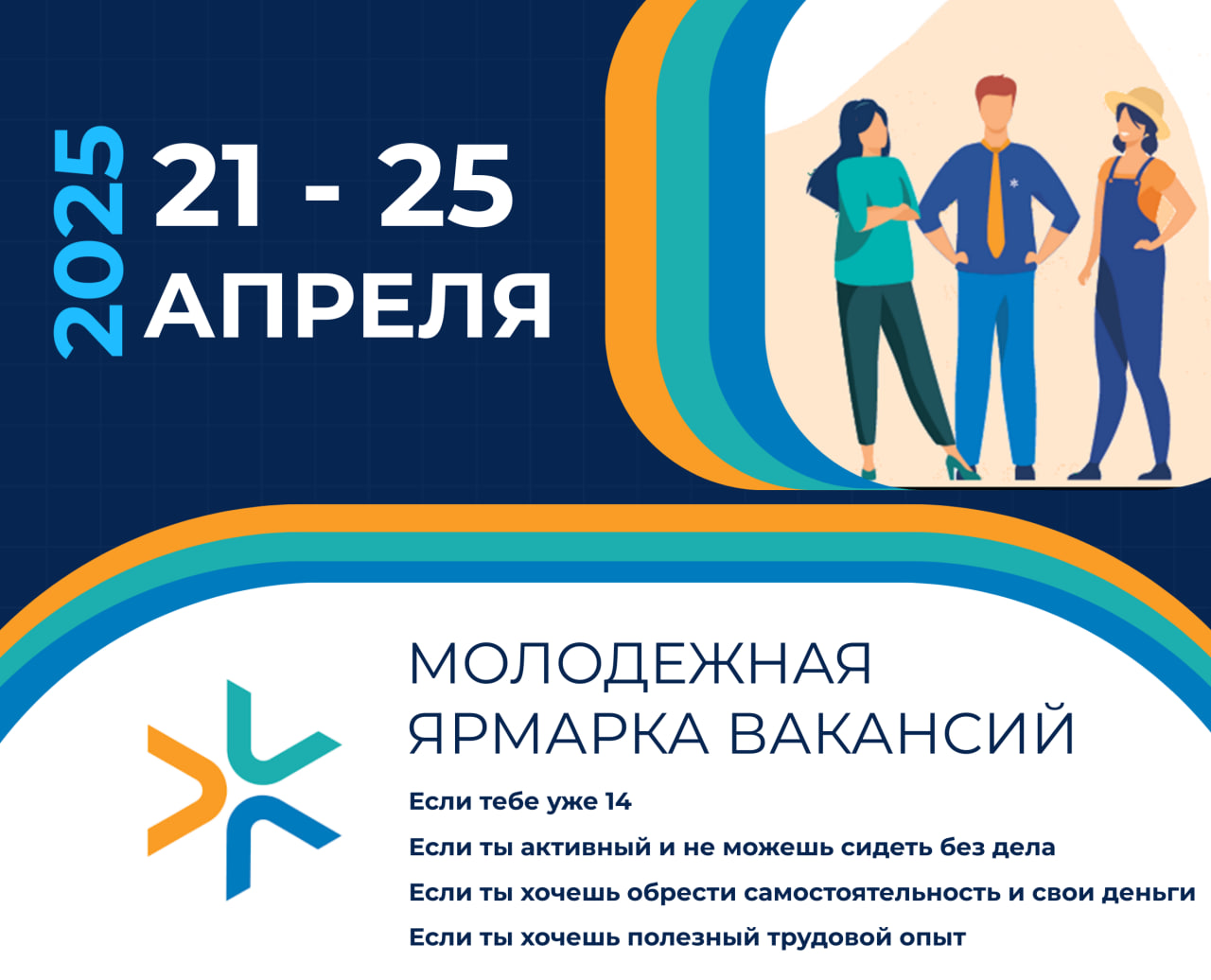 2025

21 - 25
АПРЕЛЯ

МОЛОДЕЖНАЯ
ЯРМАРКА ВАКАНСИЙ

Если тебе уже 14

Если ты активный и не можешь сидеть без дела

Если ты хочешь обрести самостоятельность и свои деньги

Если ты хочешь полезный трудовой опыт